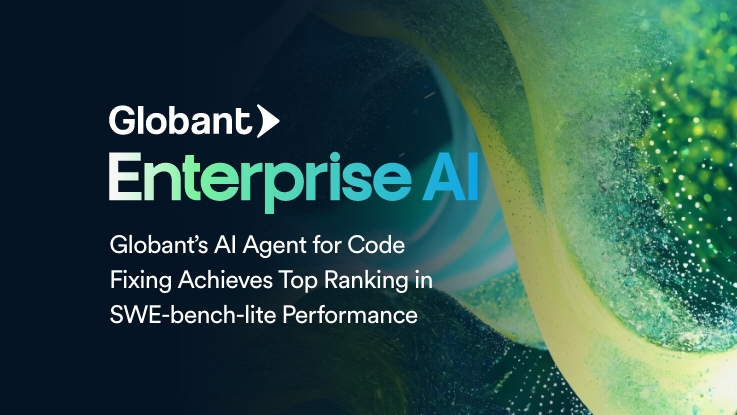 Globant

Enterprise AI

Globant's AI Agent for Code Fixing Achieves Top Ranking in SWE-bench-lite Performance